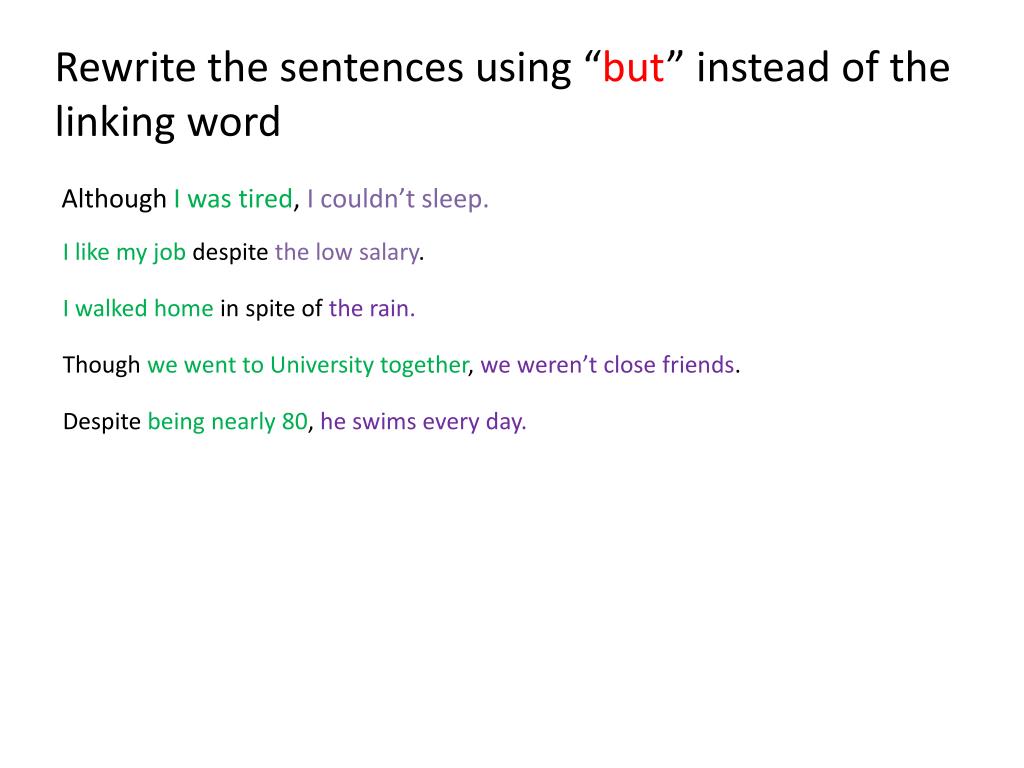 Rewrite the sentences using “but” instead of the linking word

Although I was tired, I couldn’t sleep.

I like my job despite the low salary.

I walked home in spite of the rain.

Though we went to University together, we weren’t close friends.

Despite being nearly 80, he swims every day.